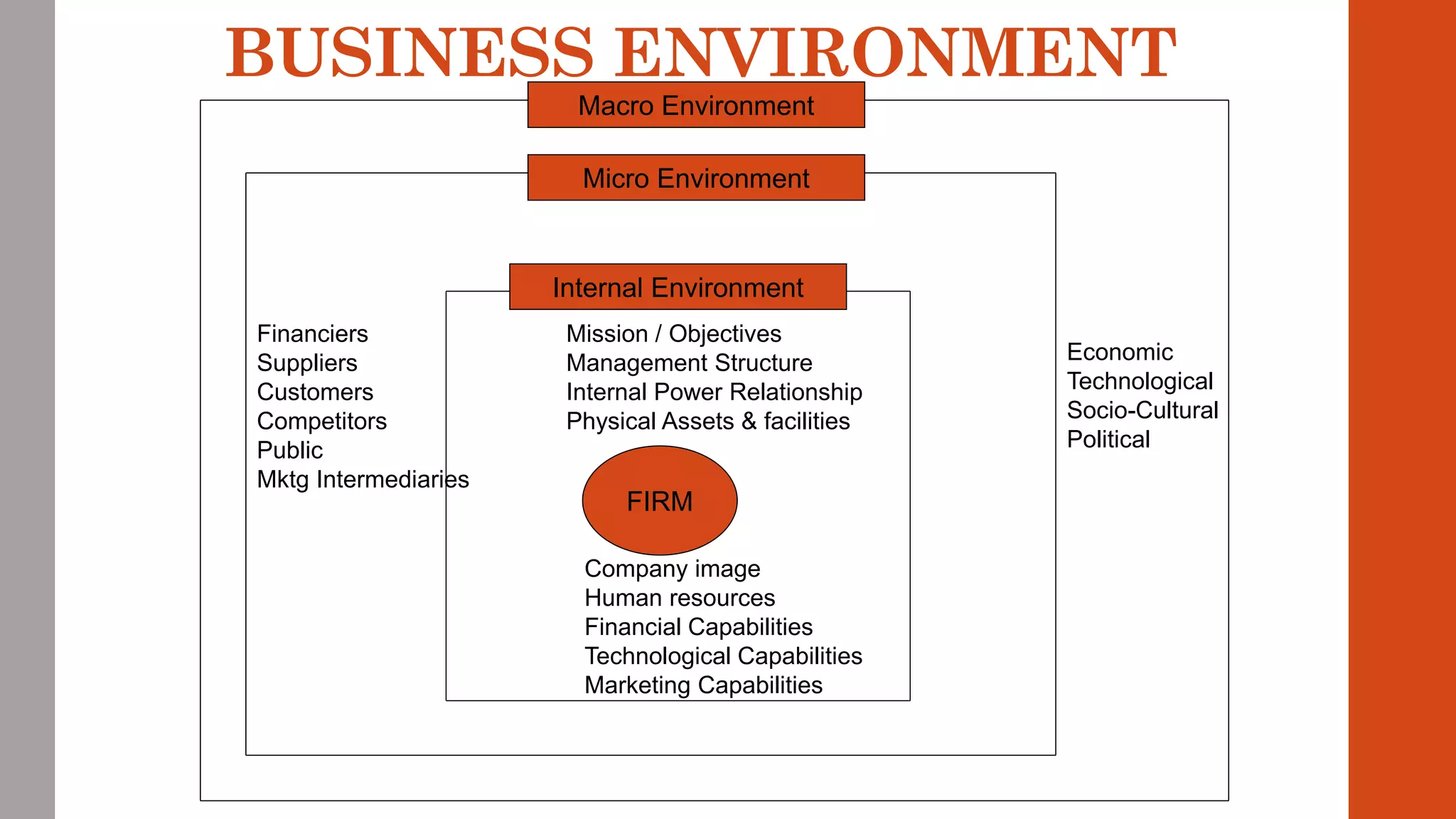 BUSINESS ENVIRONMENT

Macro Environment

Micro Environment

Internal Environment

Financiers
Suppliers
Customers
Competitors
Public
Mktg Intermediaries

Mission / Objectives
Management Structure
Internal Power Relationship
Physical Assets & facilities

FIRM

Company image
Human resources
Financial Capabilities
Technological Capabilities
Marketing Capabilities

Economic
Technological
Socio-Cultural
Political